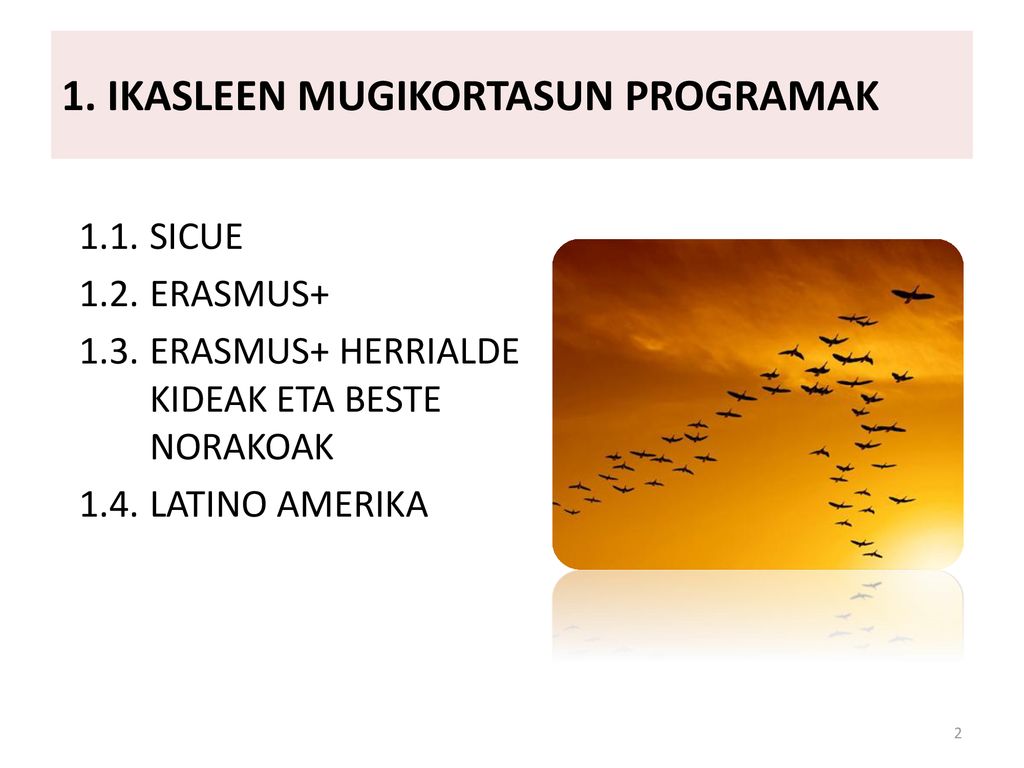 1. IKASLEEN MUGIKORTASUN PROGRAMAK

1.1. SICUE
1.2. ERASMUS+
1.3. ERASMUS+ HERRIALDE KIDEAK ETA BESTE NORAKOAK
1.4. LATINO AMERIKA

2